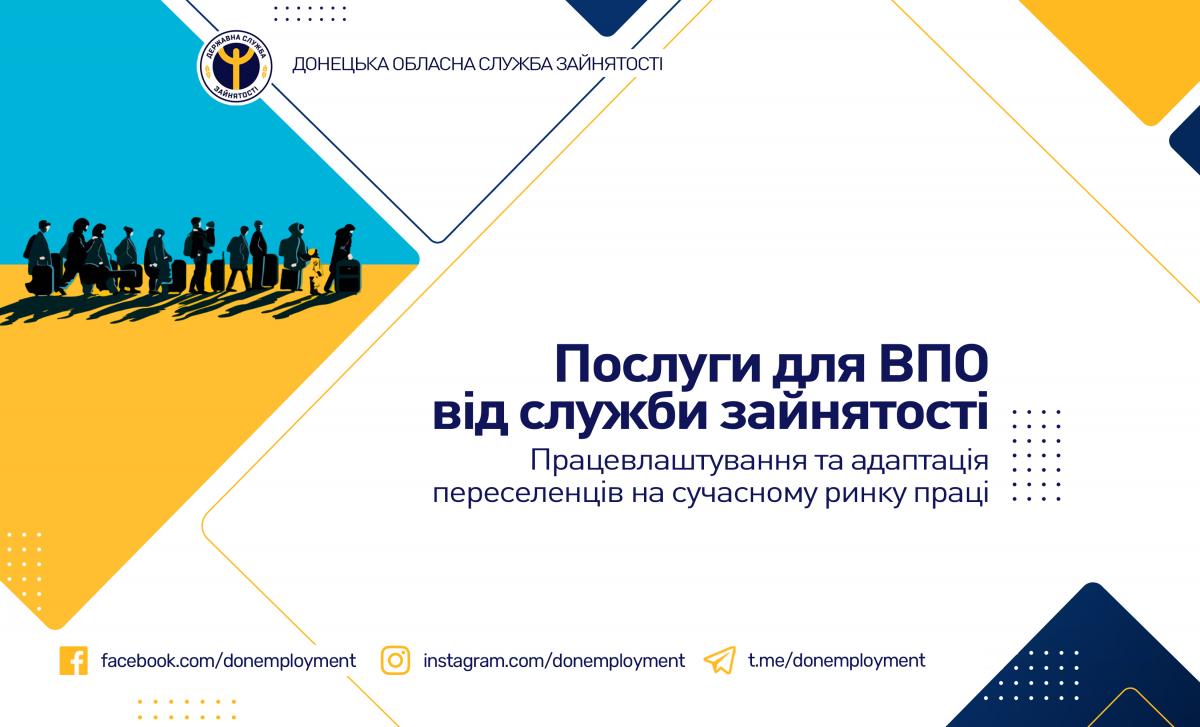 ДЕРЖАВНА СЛУЖБА ЗАЙНЯТОСТІ

ДОНЕЦЬКА ОБЛАСНА СЛУЖБА ЗАЙНЯТОСТІ

Послуги для ВПО від служби зайнятості

Працевлаштування та адаптація переселенців на сучасному ринку праці

facebook.com/donemployment
instagram.com/donemployment
t.me/donemployment